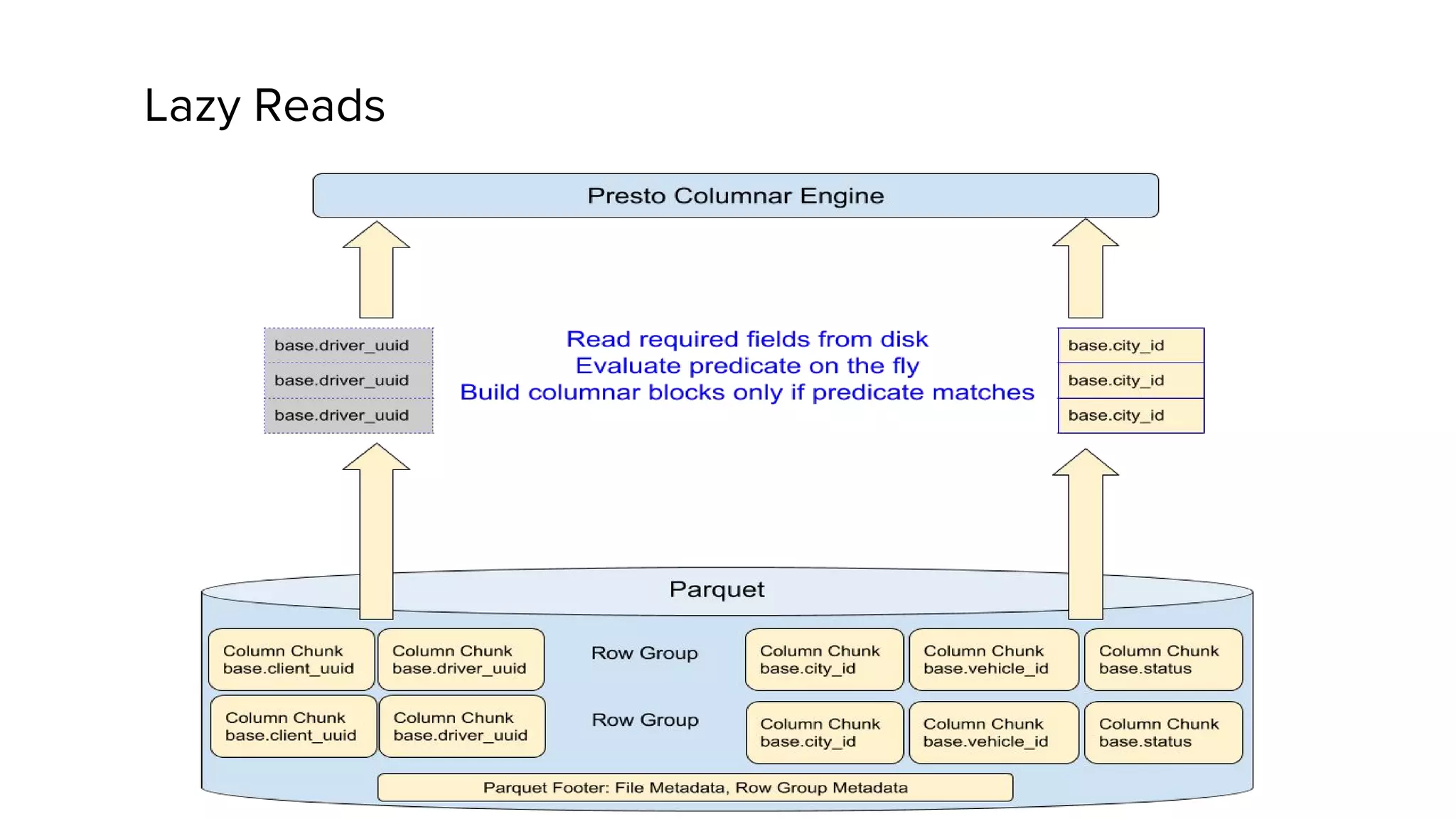 Lazy Reads

Presto Columnar Engine

base.driver_uuid
base.driver_uuid
base.driver_uuid

Read required fields from disk
Evaluate predicate on the fly
Build columnar blocks only if predicate matches

base.city_id
base.city_id
base.city_id

Parquet

Column Chunk base.client_uuid
Column Chunk base.driver_uuid
Row Group
Column Chunk base.city_id
Column Chunk base.vehicle_id
Column Chunk base.status

Column Chunk base.client_uuid
Column Chunk base.driver_uuid
Row Group
Column Chunk base.city_id
Column Chunk base.vehicle_id
Column Chunk base.status

Parquet Footer: File Metadata, Row Group Metadata